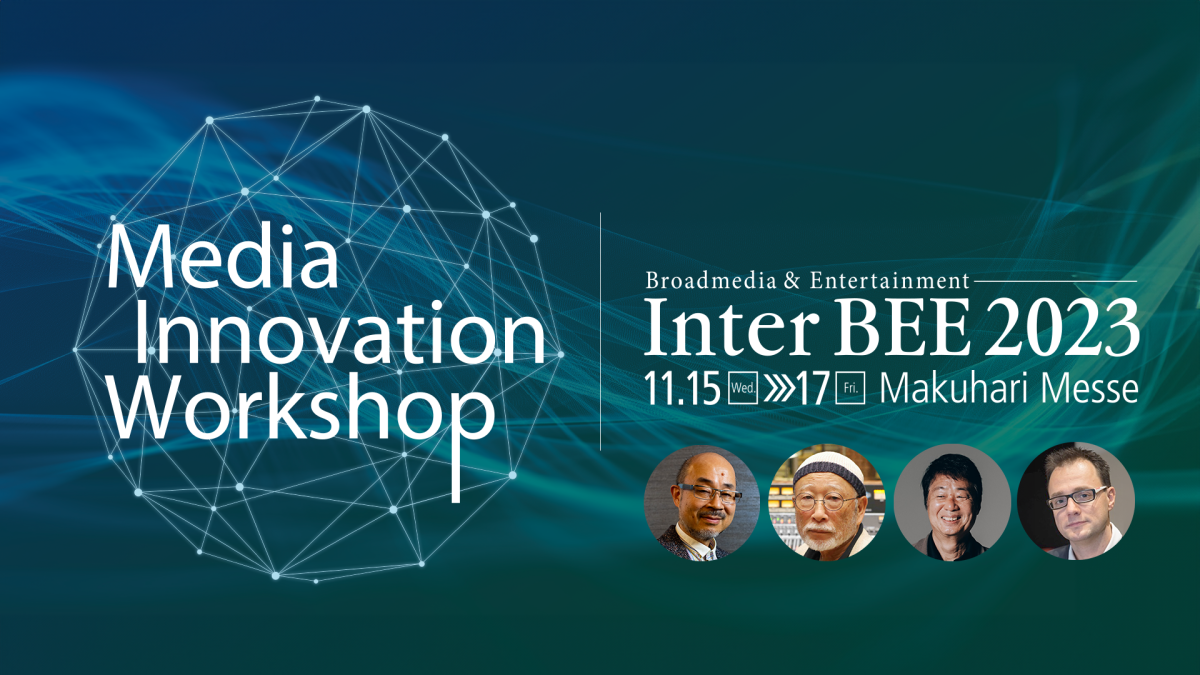 Media Innovation Workshop

Broadmedia & Entertainment
Inter BEE 2023
11.15 Wed. »17 Fri. Makuhari Messe